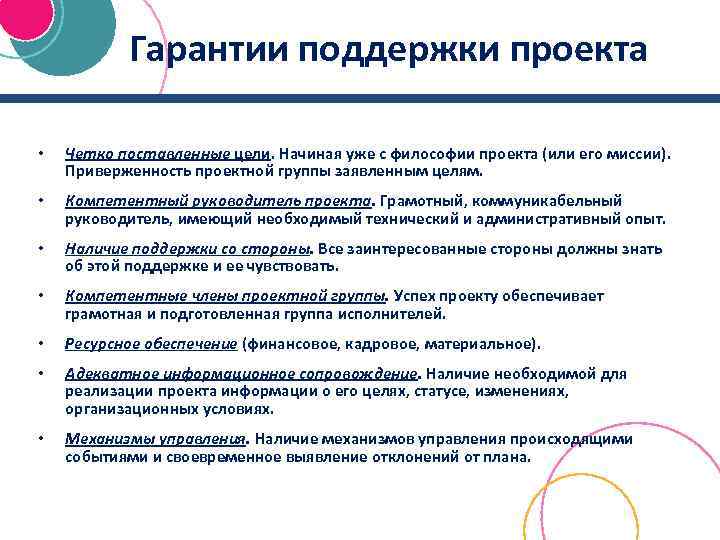 Гарантии поддержки проекта

• Четко поставленные цели. Начиная уже с философии проекта (или его миссии). Приверженность проектной группы заявленным целям.

• Компетентный руководитель проекта. Грамотный, коммуникабельный руководитель, имеющий необходимый технический и административный опыт.

• Наличие поддержки со стороны. Все заинтересованные стороны должны знать об этой поддержке и ее чувствовать.

• Компетентные члены проектной группы. Успех проекту обеспечивает грамотная и подготовленная группа исполнителей.

• Ресурсное обеспечение (финансовое, кадровое, материальное).

• Адекватное информационное сопровождение. Наличие необходимой для реализации проекта информации о его целях, статусе, изменениях, организационных условиях.

• Механизмы управления. Наличие механизмов управления происходящими событиями и своевременное выявление отклонений от плана.